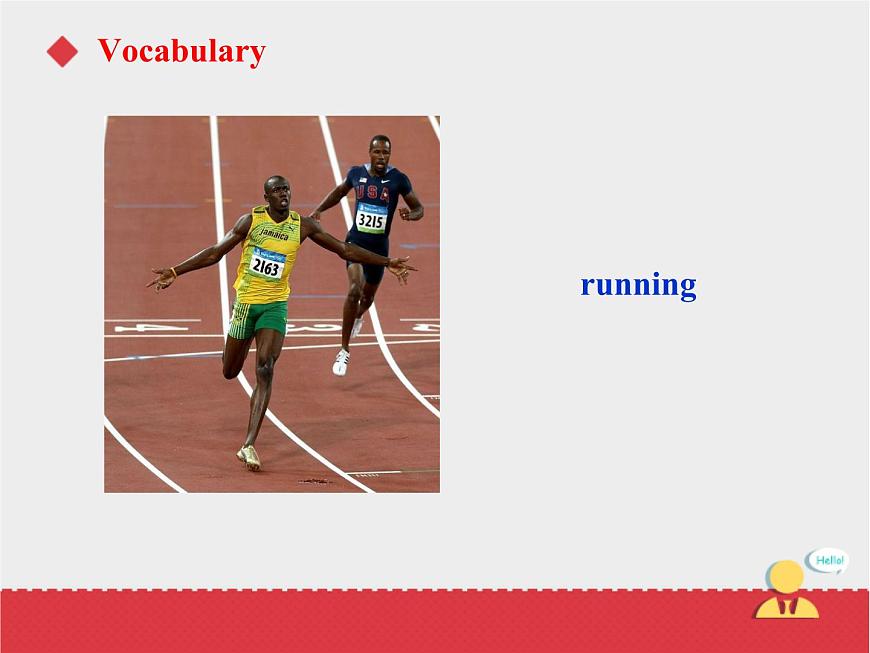 Vocabulary

Jamaica
2163
USA
3215

running

Hello!